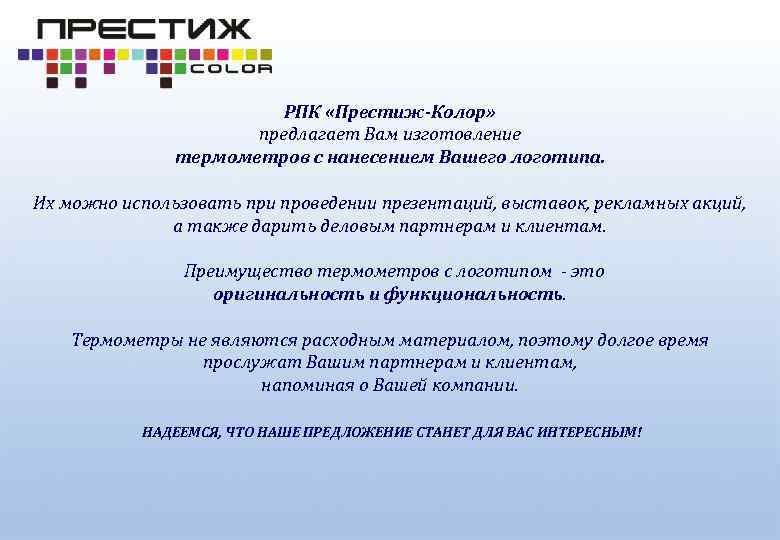 ПРЕСТИЖ
COLOR

РПК «Престиж-Колор»
предлагает Вам изготовление
термометров с нанесением Вашего логотипа.

Их можно использовать при проведении презентаций, выставок, рекламных акций, а также дарить деловым партнерам и клиентам.

Преимущество термометров с логотипом - это
оригинальность и функциональность.

Термометры не являются расходным материалом, поэтому долгое время прослужат Вашим партнерам и клиентам,
напоминая о Вашей компании.

НАДЕЕМСЯ, ЧТО НАШЕ ПРЕДЛОЖЕНИЕ СТАНЕТ ДЛЯ ВАС ИНТЕРЕСНЫМ!